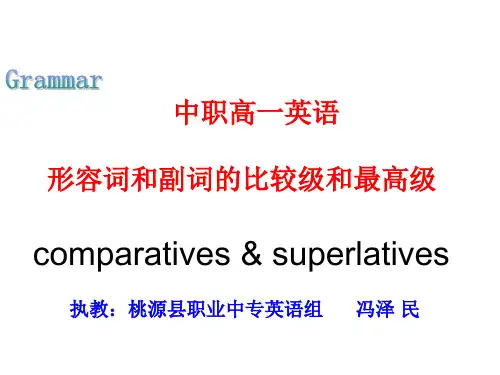 Grammar

中职高一英语

形容词和副词的比较级和最高级

comparatives & superlatives

执教：桃源县职业中专英语组　　冯泽 民